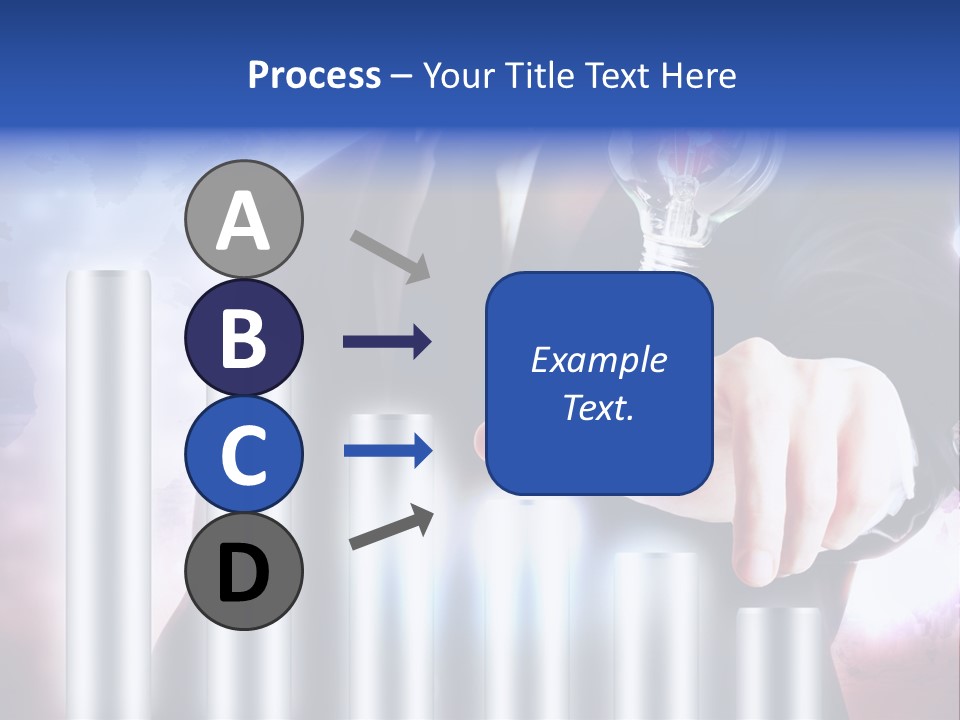 Process – Your Title Text Here

A

B

C

D

Example Text.